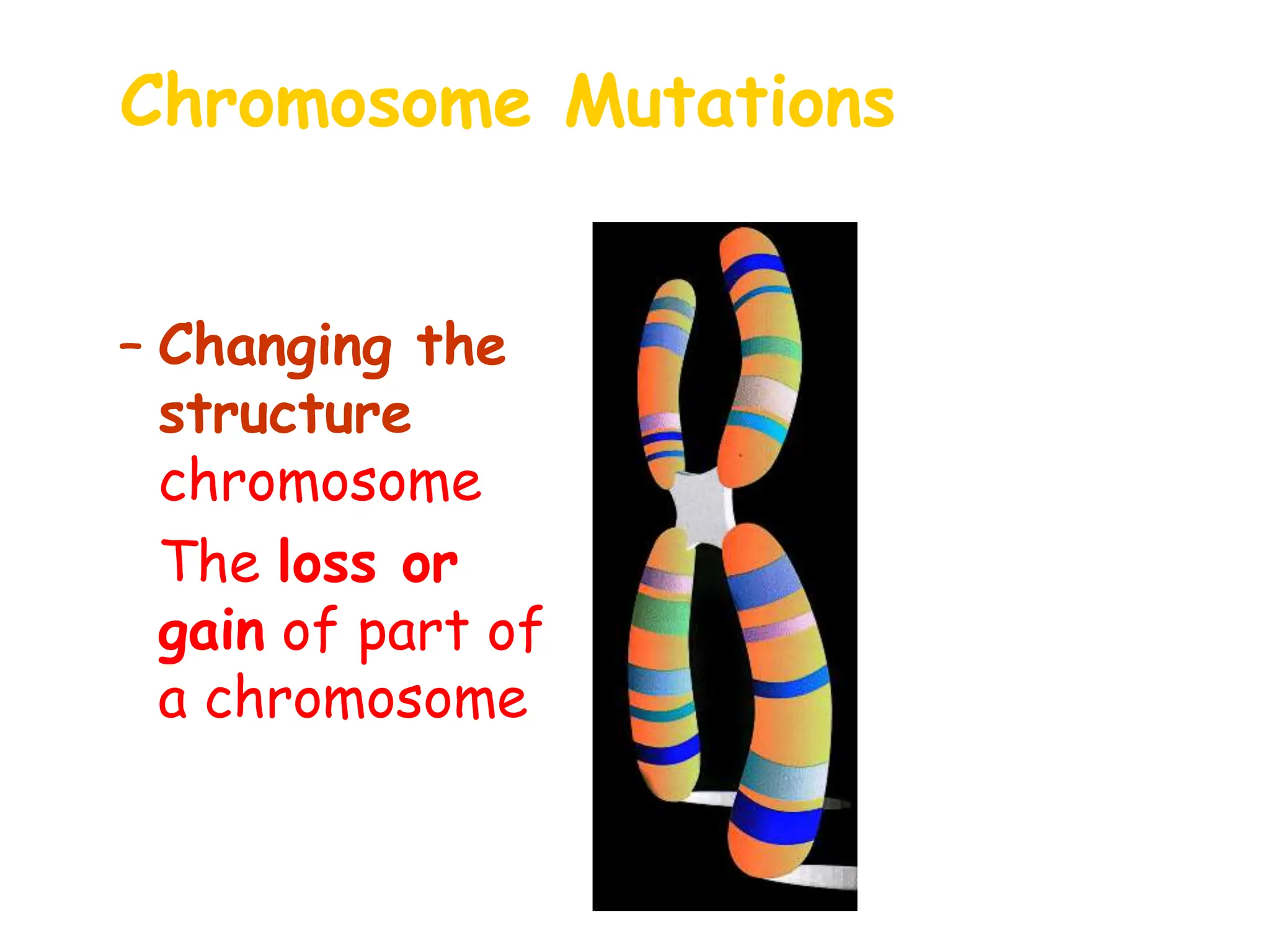 Chromosome Mutations

– Changing the structure chromosome

The loss or gain of part of a chromosome